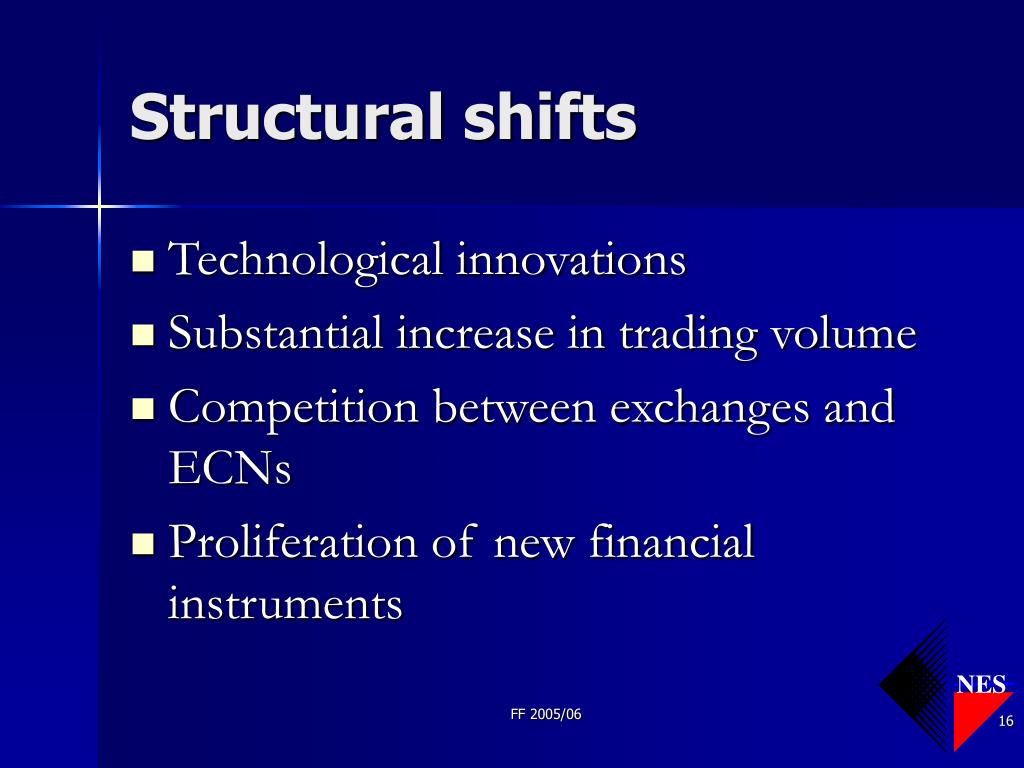 Structural shifts

- Technological innovations
- Substantial increase in trading volume
- Competition between exchanges and ECNs
- Proliferation of new financial instruments

FF 2005/06

NES

16